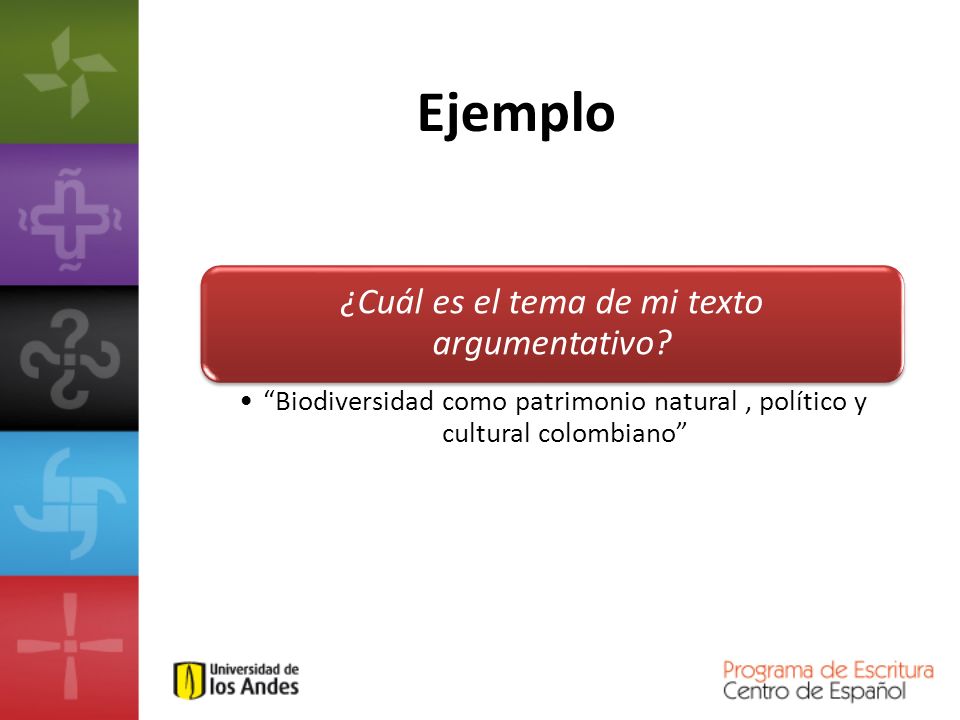 Ejemplo

¿Cuál es el tema de mi texto argumentativo?

• “Biodiversidad como patrimonio natural , político y cultural colombiano”

Universidad de los Andes

Programa de Escritura
Centro de Español